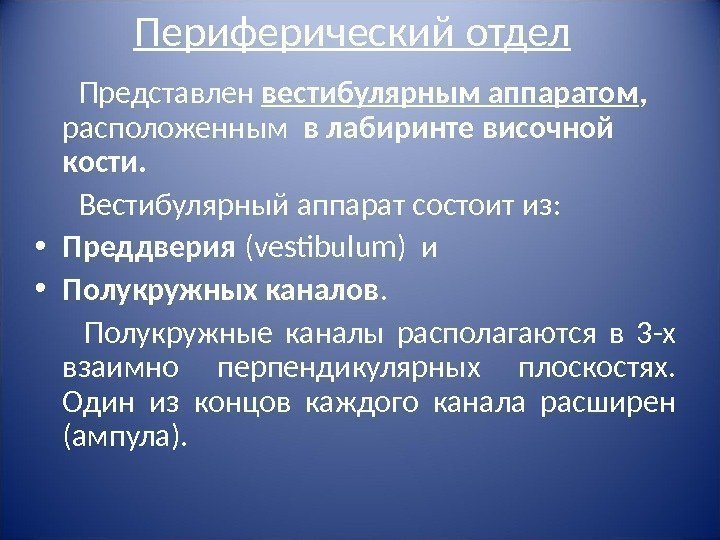 Периферический отдел

Представлен вестибулярным аппаратом, расположенным в лабиринте височной кости.

Вестибулярный аппарат состоит из:

• Преддверия (vestibulum) и
• Полукружных каналов.

Полукружные каналы располагаются в 3-х взаимно перпендикулярных плоскостях. Один из концов каждого канала расширен (ампула).